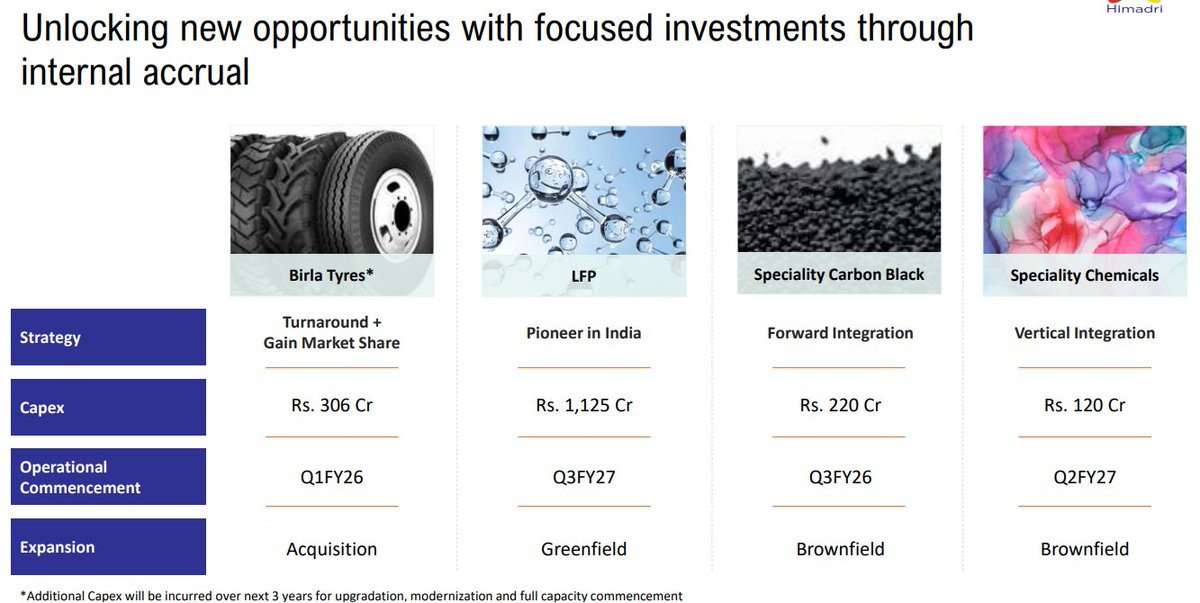 Himadri

Unlocking new opportunities with focused investments through internal accrual

| | Birla Tyres* | LFP | Speciality Carbon Black | Speciality Chemicals |
|---|---|---|---|---|
| Strategy | Turnaround + Gain Market Share | Pioneer in India | Forward Integration | Vertical Integration |
| Capex | Rs. 306 Cr | Rs. 1,125 Cr | Rs. 220 Cr | Rs. 120 Cr |
| Operational Commencement | Q1FY26 | Q3FY27 | Q3FY26 | Q2FY27 |
| Expansion | Acquisition | Greenfield | Brownfield | Brownfield |

*Additional Capex will be incurred over next 3 years for upgradation, modernization and full capacity commencement